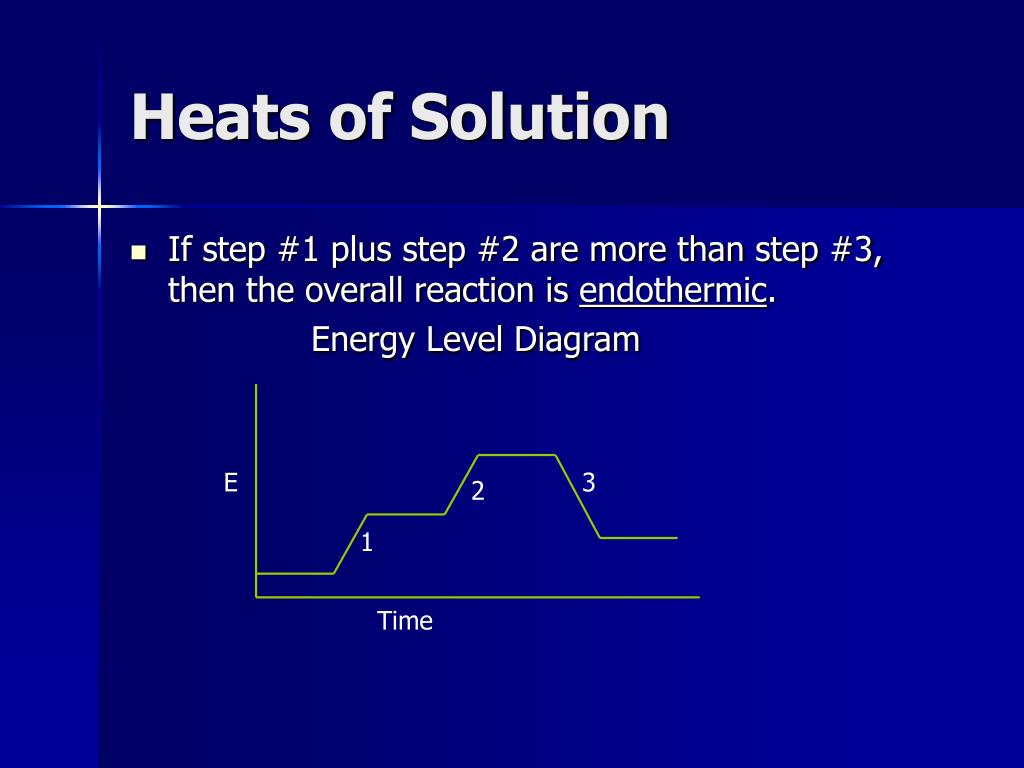 Heats of Solution

If step #1 plus step #2 are more than step #3, then the overall reaction is endothermic.

Energy Level Diagram

E

1

2

3

Time